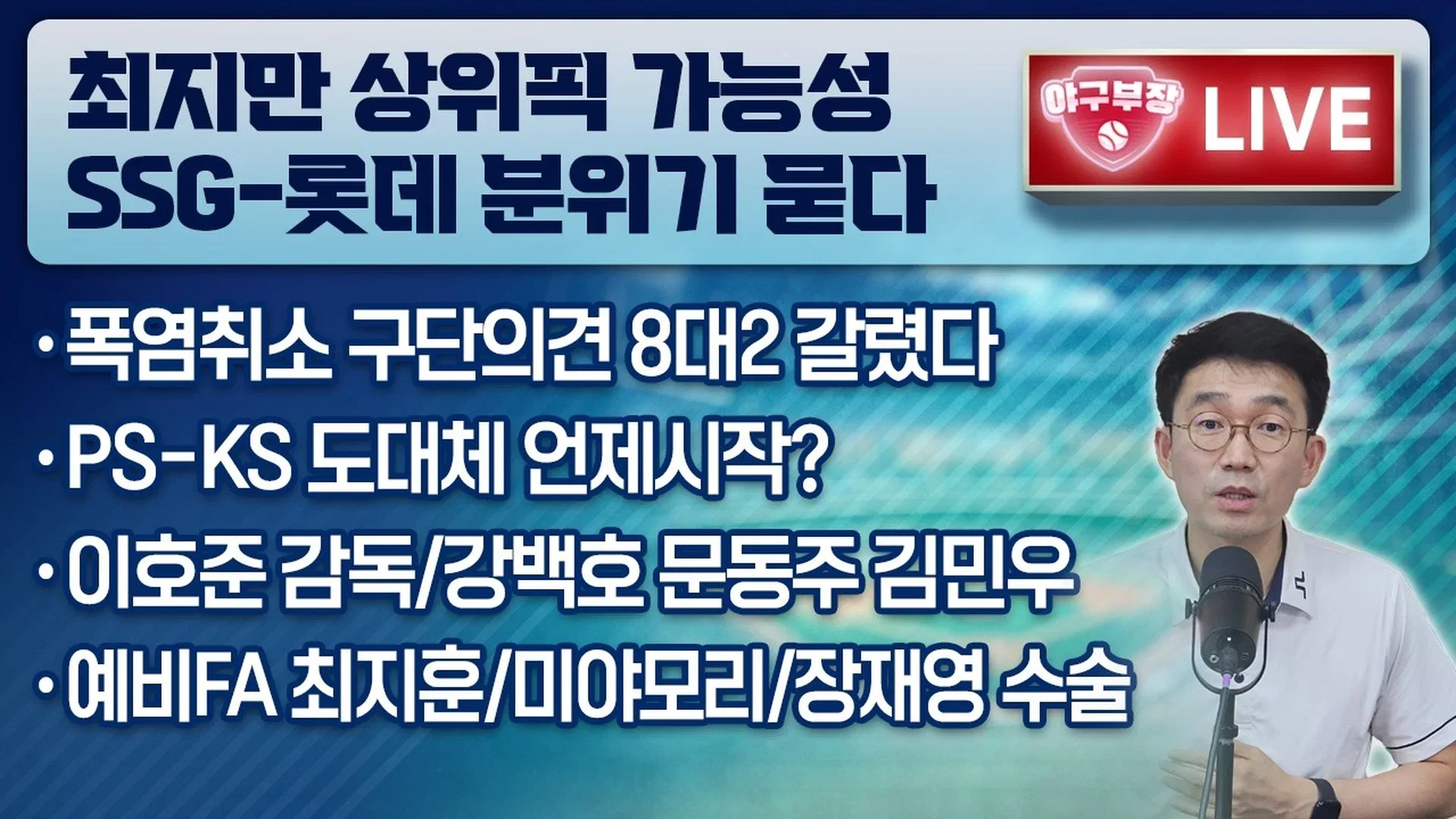 최지만 상위픽 가능성
SSG-롯데 분위기 묻다

야구부장 LIVE

· 폭염취소 구단의견 8대2 갈렸다
· PS-KS 도대체 언제시작?
· 이호준 감독/강백호 문동주 김민우
· 예비FA 최지훈/미야모리/장재영 수술